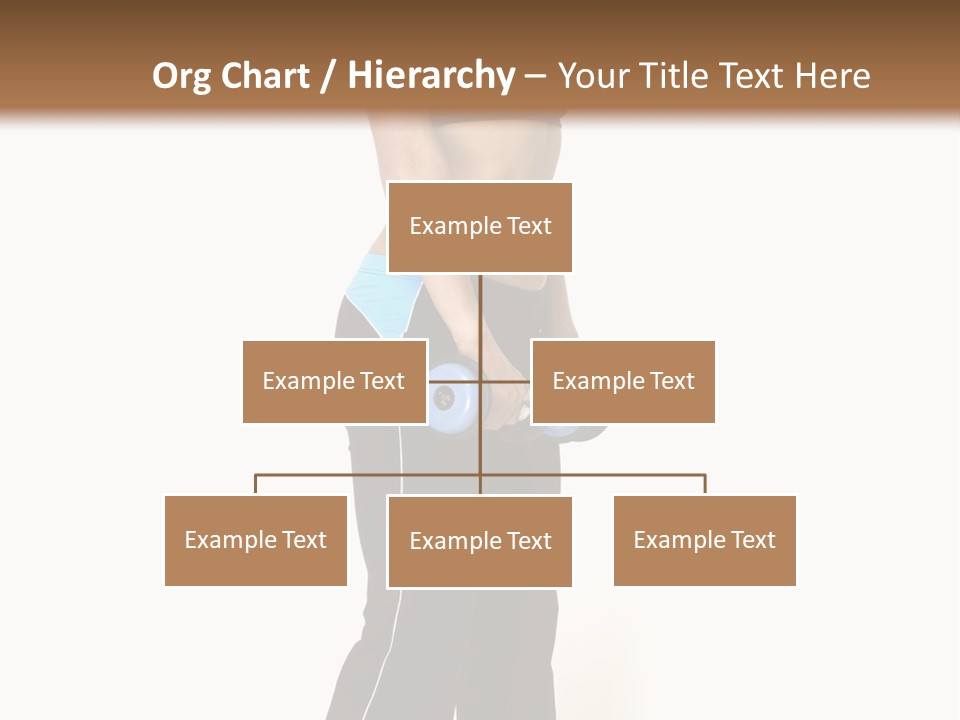 Org Chart / Hierarchy – Your Title Text Here

Example Text

Example Text

Example Text

Example Text

Example Text

Example Text